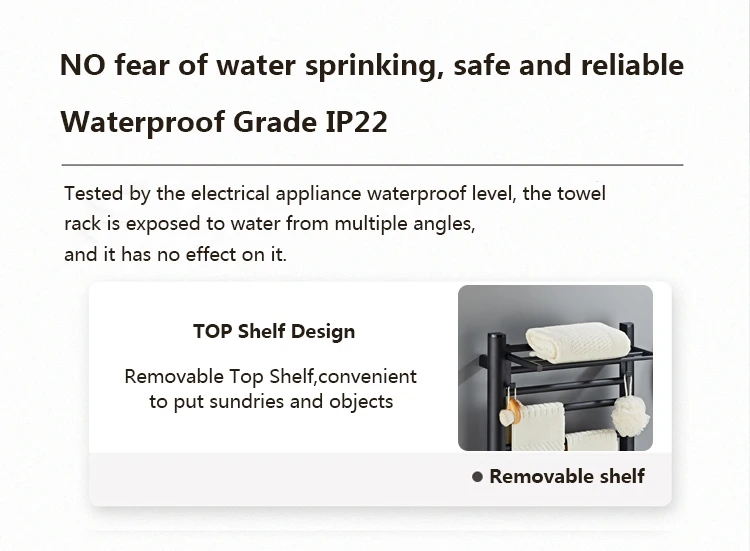 NO fear of water sprinking, safe and reliable

Waterproof Grade IP22

Tested by the electrical appliance waterproof level, the towel rack is exposed to water from multiple angles,
and it has no effect on it.

TOP Shelf Design

Removable Top Shelf,convenient to put sundries and objects

● Removable shelf